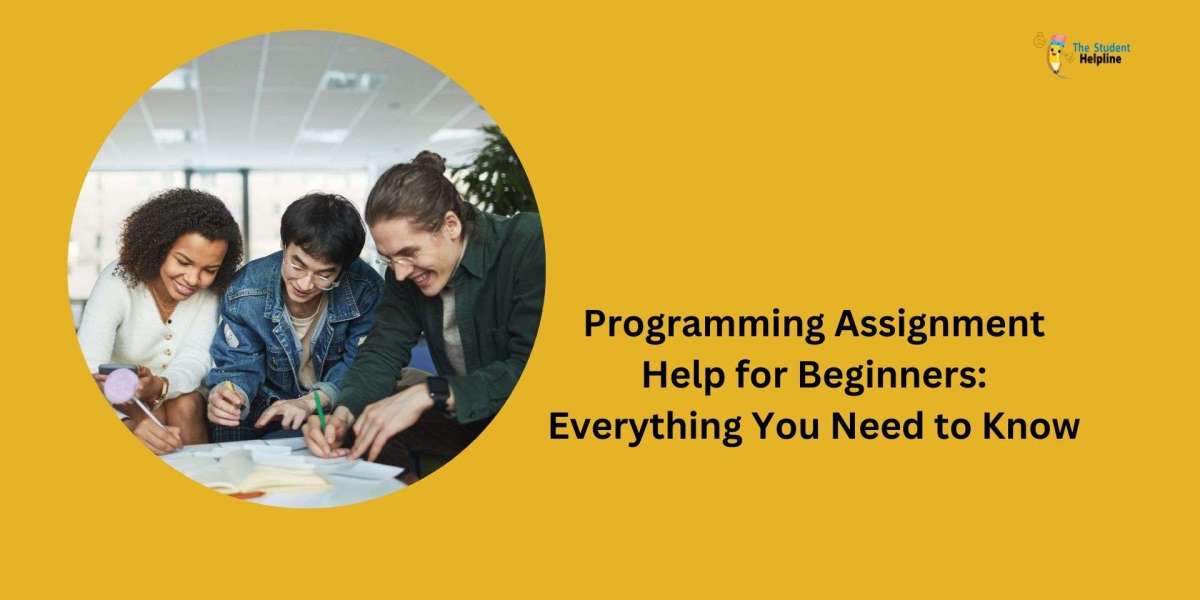 The Student Helpline

Programming Assignment Help for Beginners: Everything You Need to Know